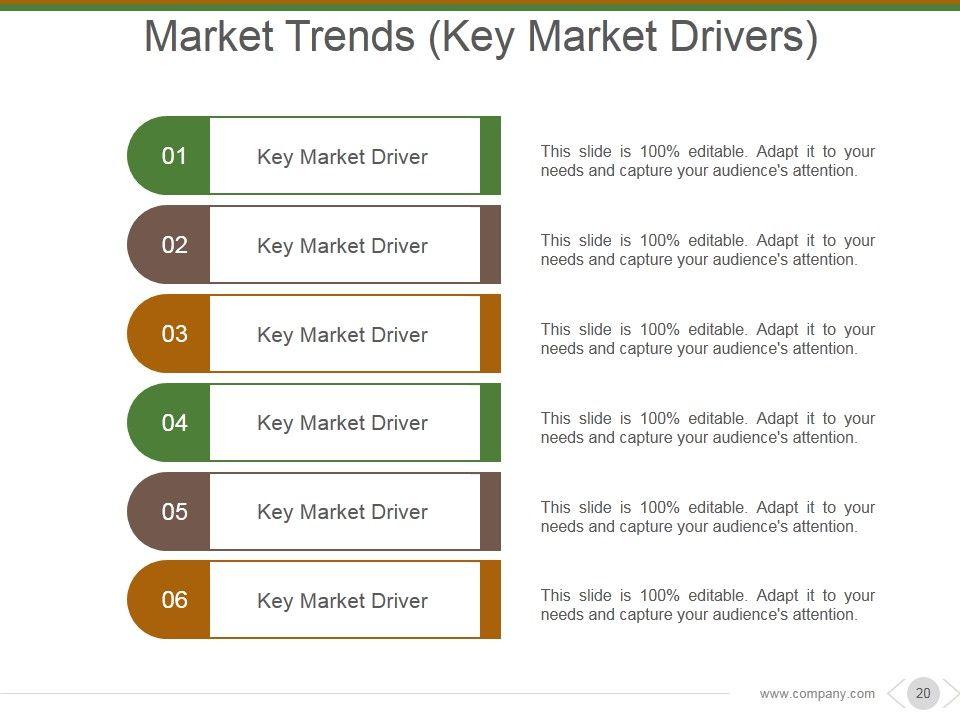 Market Trends (Key Market Drivers)

01 Key Market Driver

This slide is 100% editable. Adapt it to your needs and capture your audience's attention.

02 Key Market Driver

This slide is 100% editable. Adapt it to your needs and capture your audience's attention.

03 Key Market Driver

This slide is 100% editable. Adapt it to your needs and capture your audience's attention.

04 Key Market Driver

This slide is 100% editable. Adapt it to your needs and capture your audience's attention.

05 Key Market Driver

This slide is 100% editable. Adapt it to your needs and capture your audience's attention.

06 Key Market Driver

This slide is 100% editable. Adapt it to your needs and capture your audience's attention.

www.company.com 20